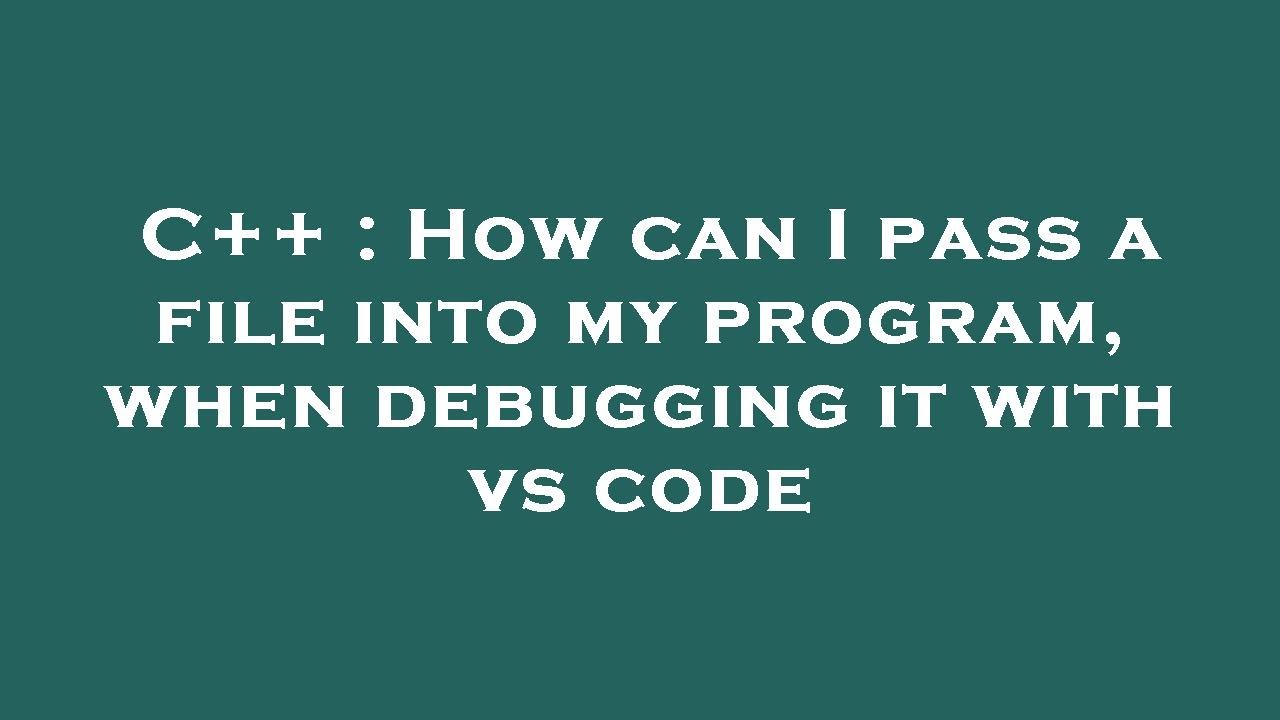 C++ : How can I pass a file into my program, when debugging it with vs code